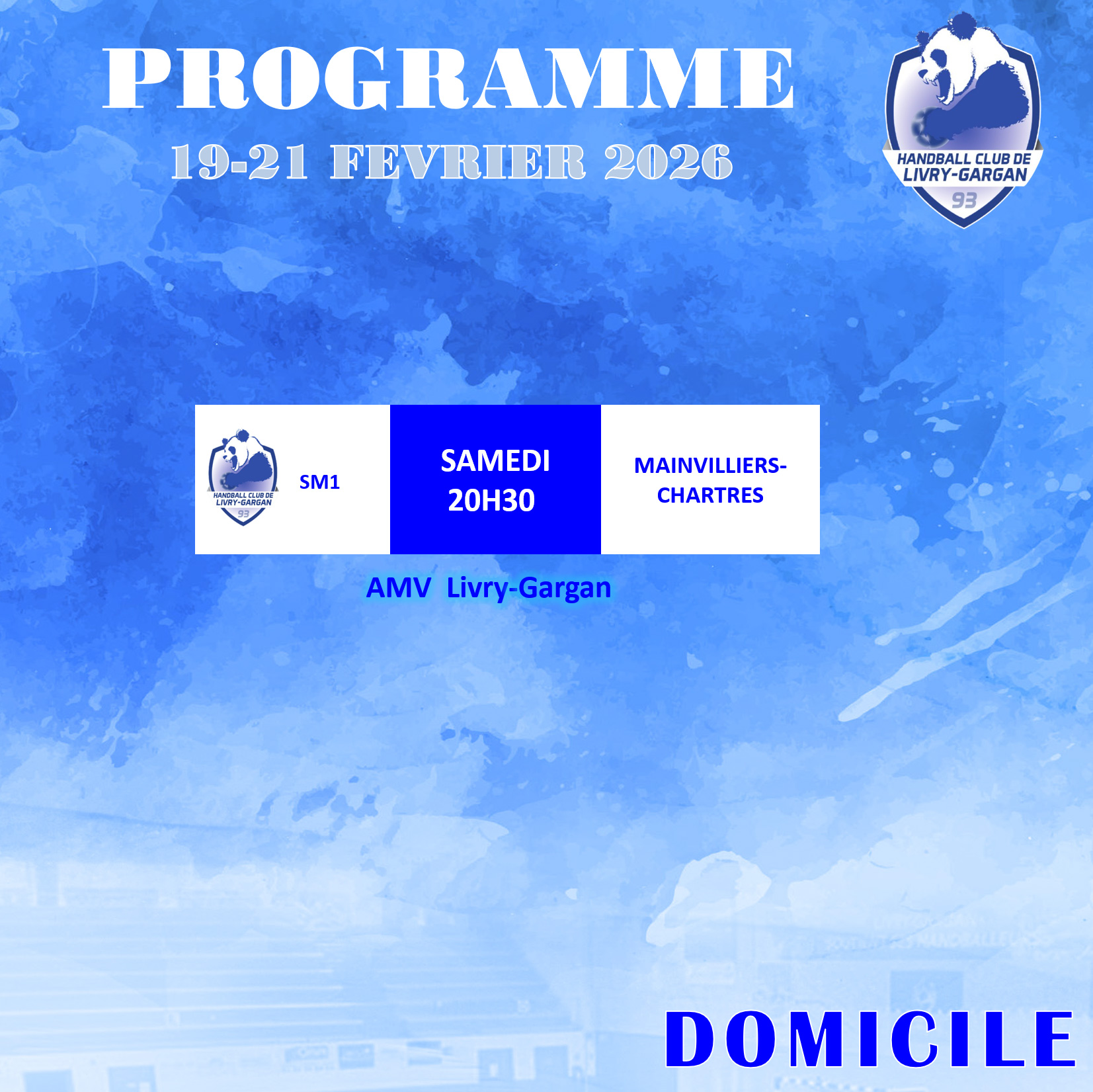 PROGRAMME

19-21 FEVRIER 2026

HANDBALL CLUB DE LIVRY-GARGAN 93

HANDBALL CLUB DE LIVRY-GARGAN 93

SM1

SAMEDI
20H30

MAINVILLIERS-CHARTRES

AMV Livry-Gargan

DOMICILE